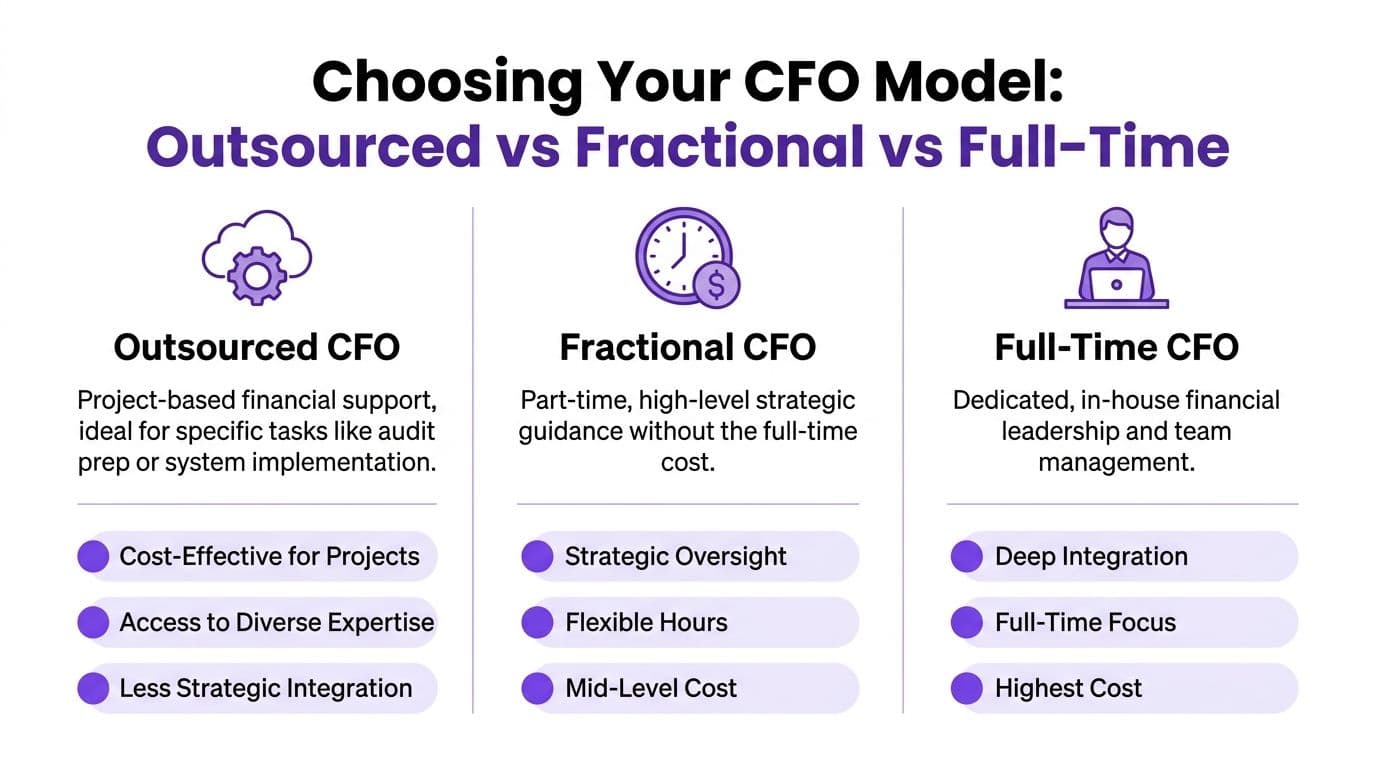 Choosing Your CFO Model:
Outsourced vs Fractional vs Full-Time

Outsourced CFO

Project-based financial support, ideal for specific tasks like audit prep or system implementation.

Cost-Effective for Projects

Access to Diverse Expertise

Less Strategic Integration

Fractional CFO

Part-time, high-level strategic guidance without the full-time cost.

Strategic Oversight

Flexible Hours

Mid-Level Cost

Full-Time CFO

Dedicated, in-house financial leadership and team management.

Deep Integration

Full-Time Focus

Highest Cost